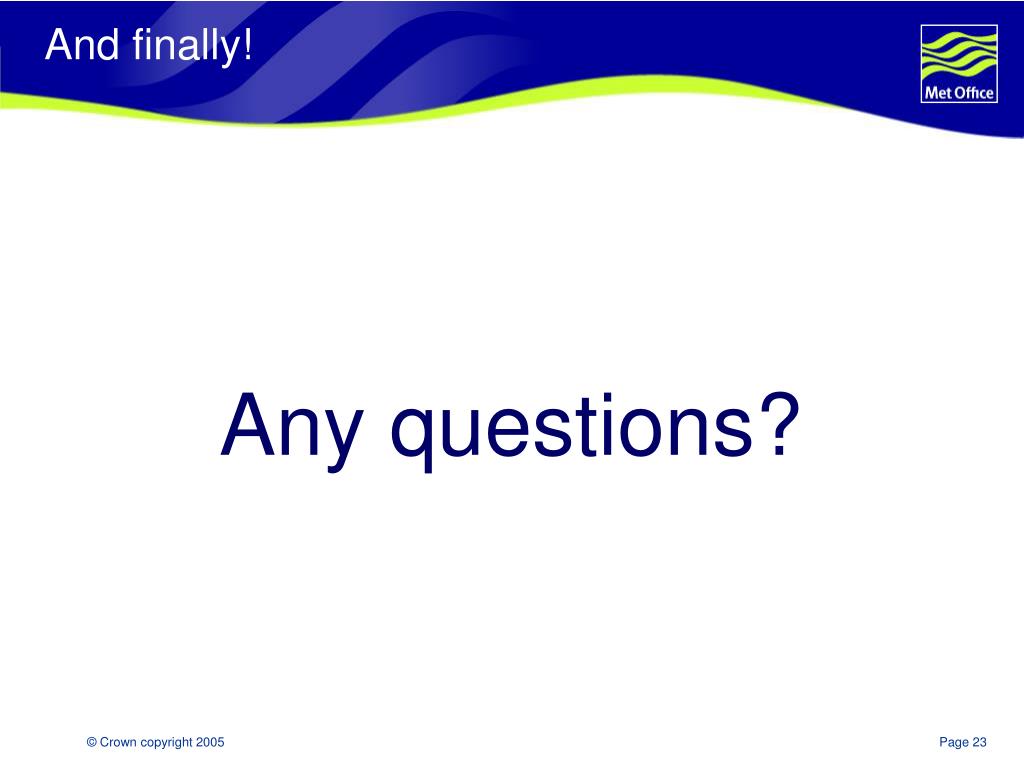 And finally!

Met Office

Any questions?

© Crown copyright 2005

Page 23